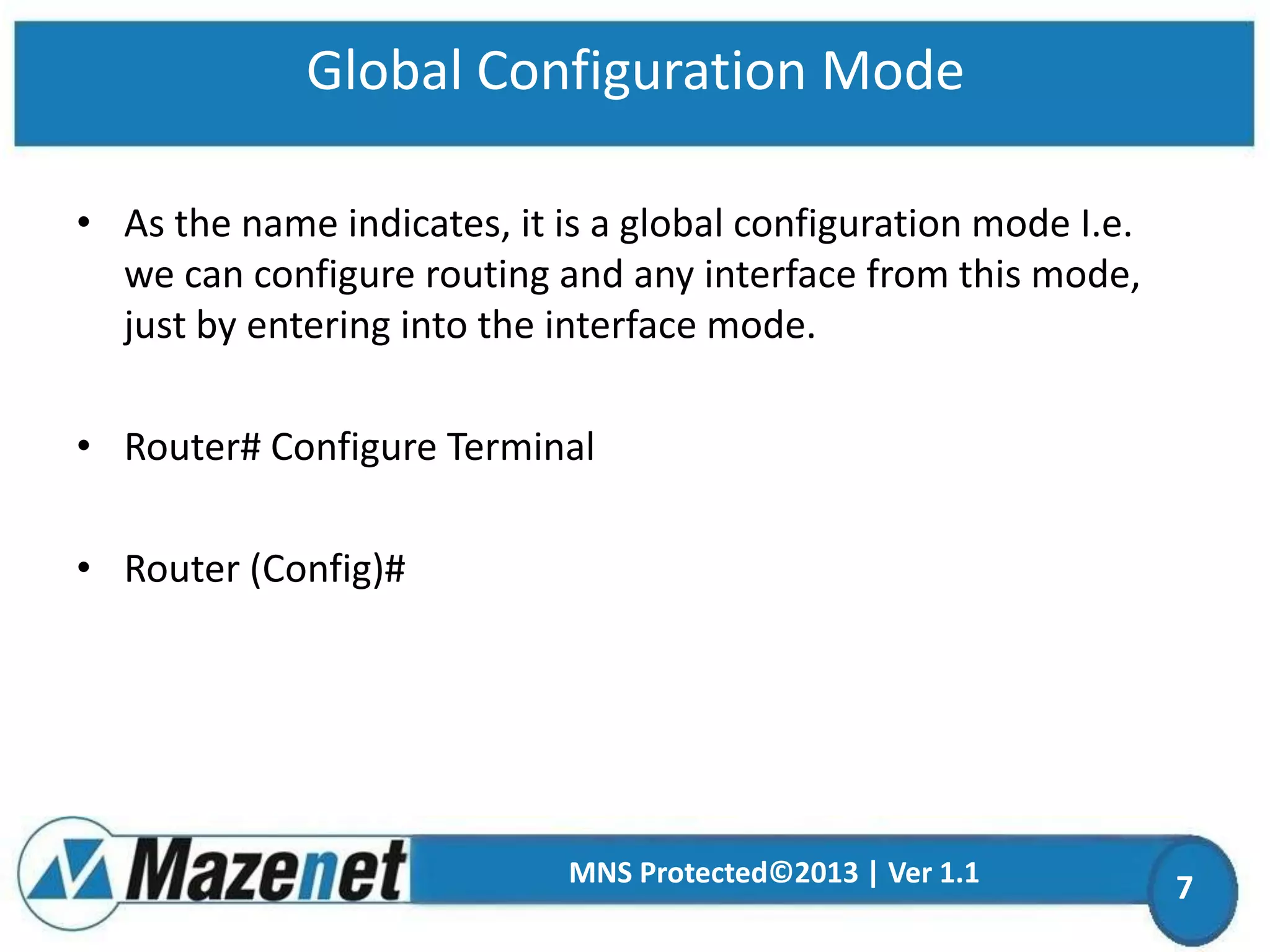 Global Configuration Mode

• As the name indicates, it is a global configuration mode I.e. we can configure routing and any interface from this mode, just by entering into the interface mode.

• Router# Configure Terminal

• Router (Config)#

Mazenet

MNS Protected©2013 | Ver 1.1

7